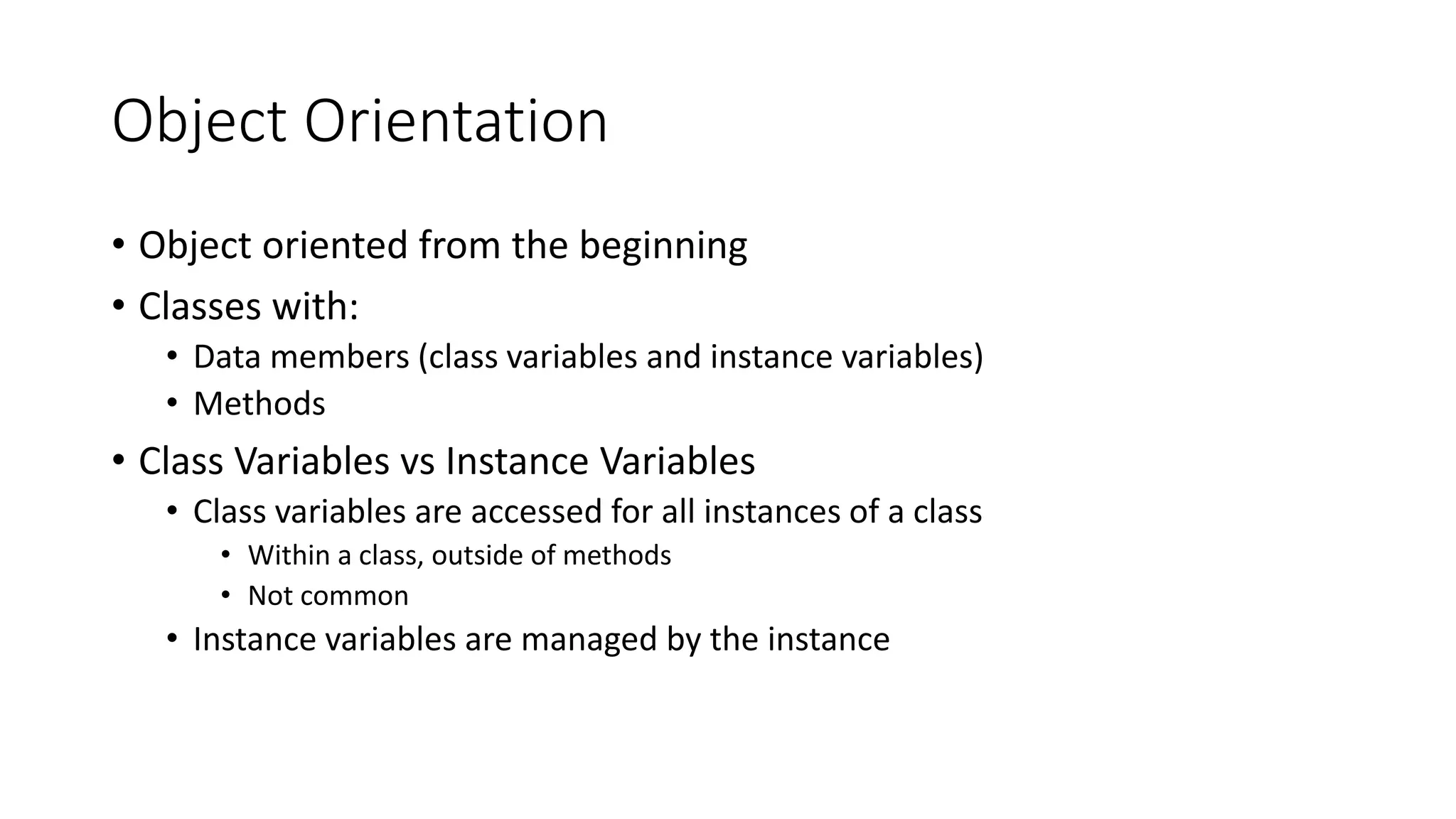 Object Orientation

• Object oriented from the beginning
• Classes with:
  • Data members (class variables and instance variables)
  • Methods
• Class Variables vs Instance Variables
  • Class variables are accessed for all instances of a class
    • Within a class, outside of methods
    • Not common
  • Instance variables are managed by the instance